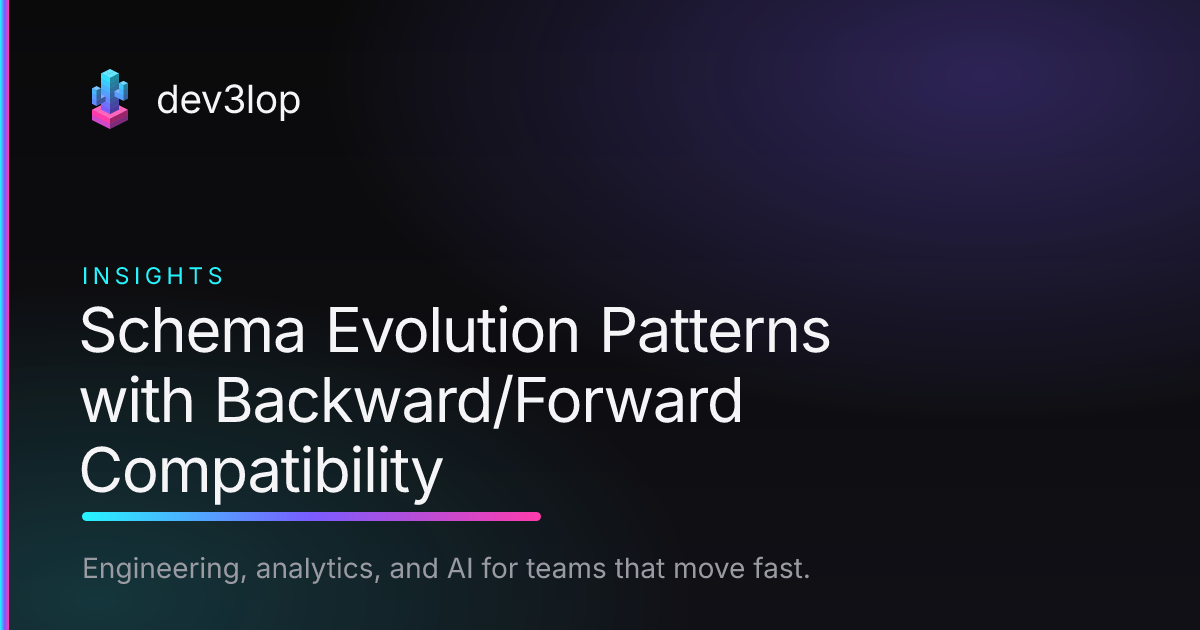 dev3lop

INSIGHTS

Schema Evolution Patterns with Backward/Forward Compatibility

Engineering, analytics, and AI for teams that move fast.